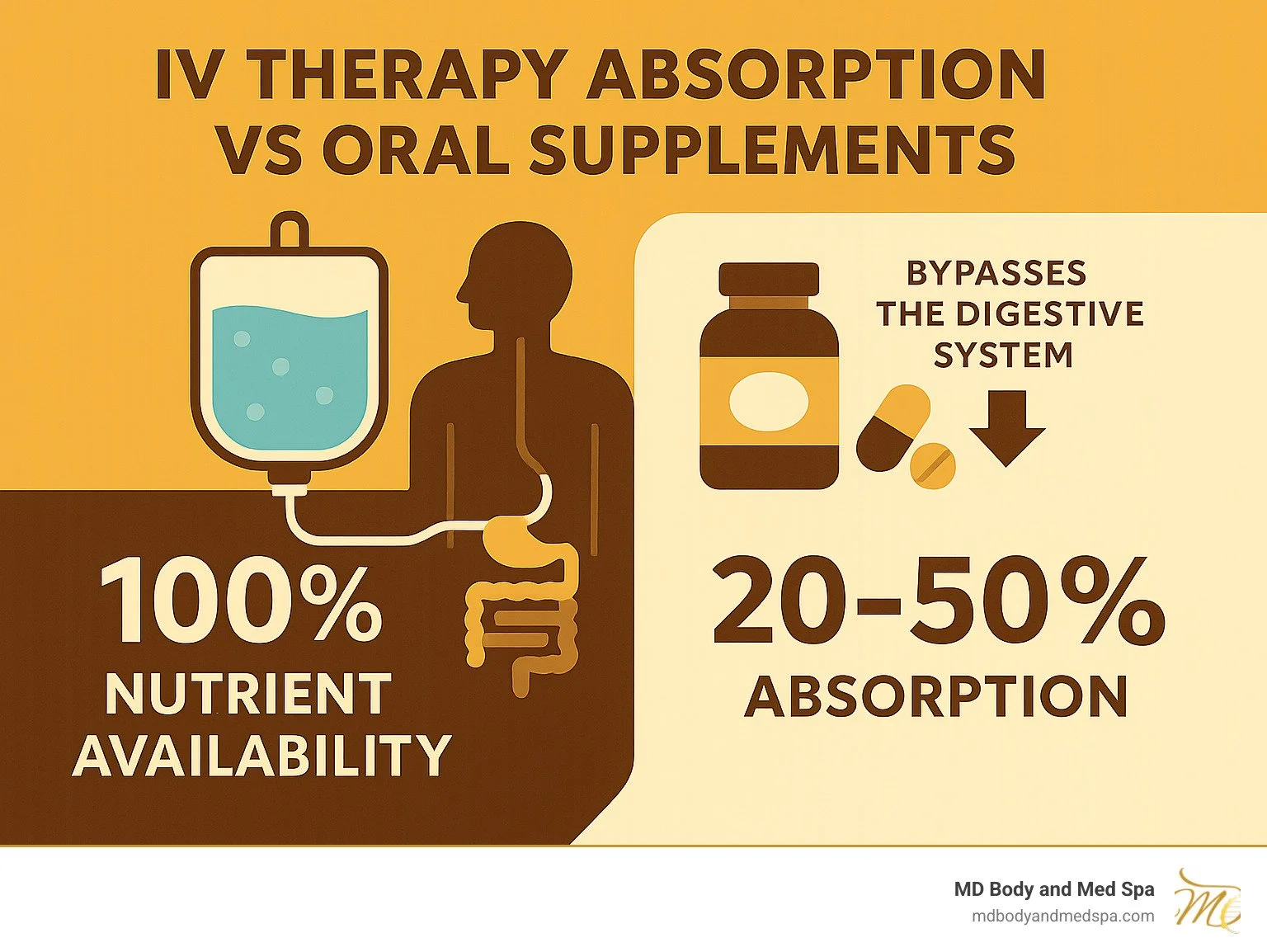 IV THERAPY ABSORPTION VS ORAL SUPPLEMENTS

100%
NUTRIENT AVAILABILITY

BYPASSES THE DIGESTIVE SYSTEM

20-50%
ABSORPTION

MD Body and Med Spa
mdbodyandmedspa.com